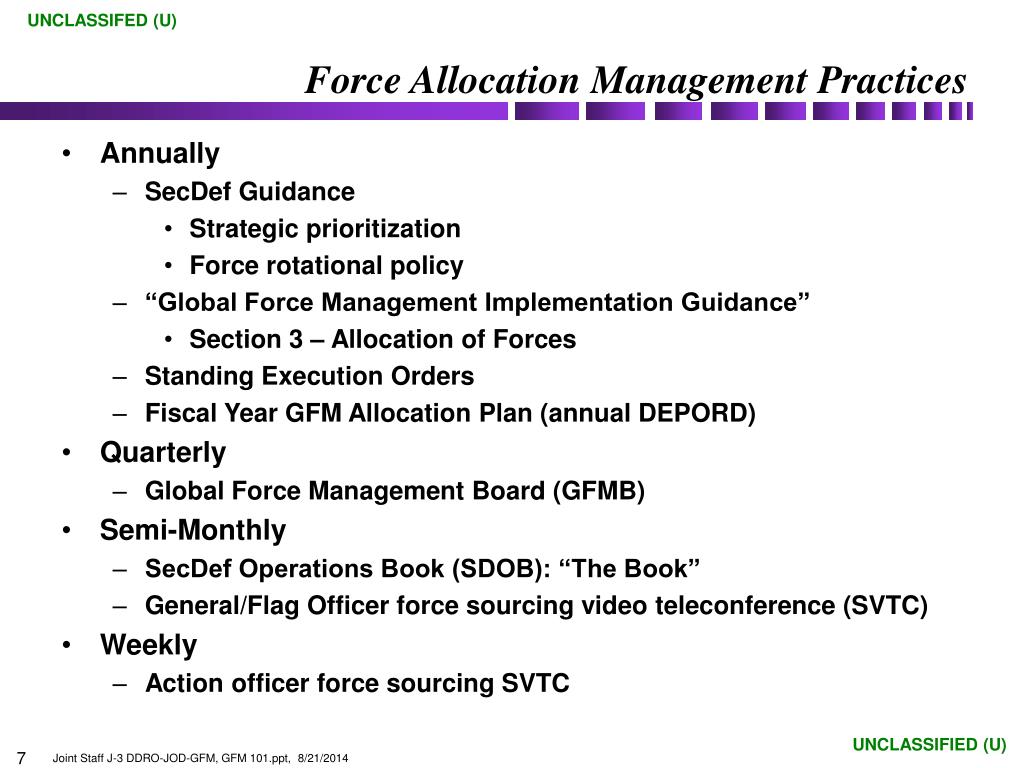 UNCLASSIFED (U)

Force Allocation Management Practices

• Annually
– SecDef Guidance
• Strategic prioritization
• Force rotational policy
– “Global Force Management Implementation Guidance”
• Section 3 – Allocation of Forces
– Standing Execution Orders
– Fiscal Year GFM Allocation Plan (annual DEPORD)
• Quarterly
– Global Force Management Board (GFMB)
• Semi-Monthly
– SecDef Operations Book (SDOB): “The Book”
– General/Flag Officer force sourcing video teleconference (SVTC)
• Weekly
– Action officer force sourcing SVTC

7 Joint Staff J-3 DDRO-JOD-GFM, GFM 101.ppt, 8/21/2014

UNCLASSIFIED (U)